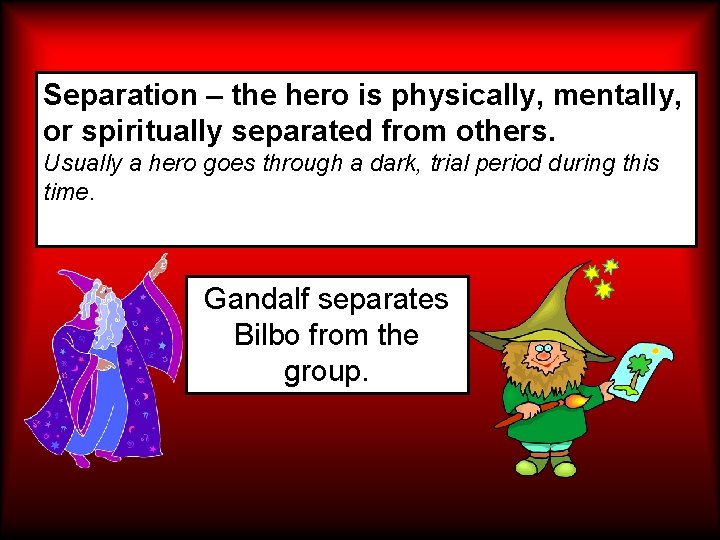 Separation – the hero is physically, mentally, or spiritually separated from others.
Usually a hero goes through a dark, trial period during this time.

Gandalf separates Bilbo from the group.